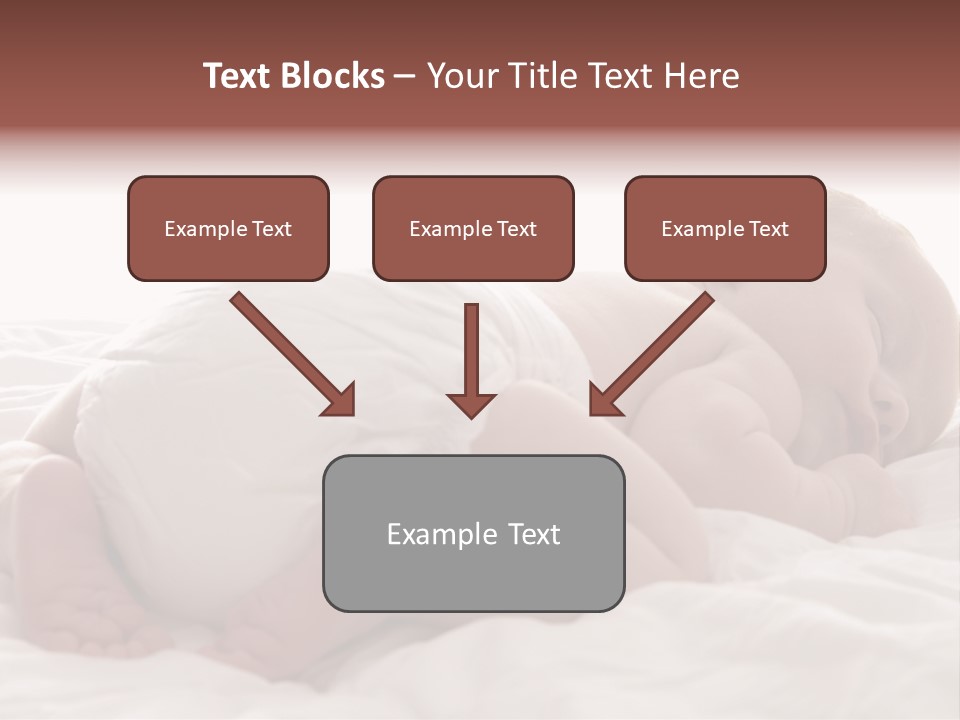 Text Blocks – Your Title Text Here

Example Text

Example Text

Example Text

Example Text